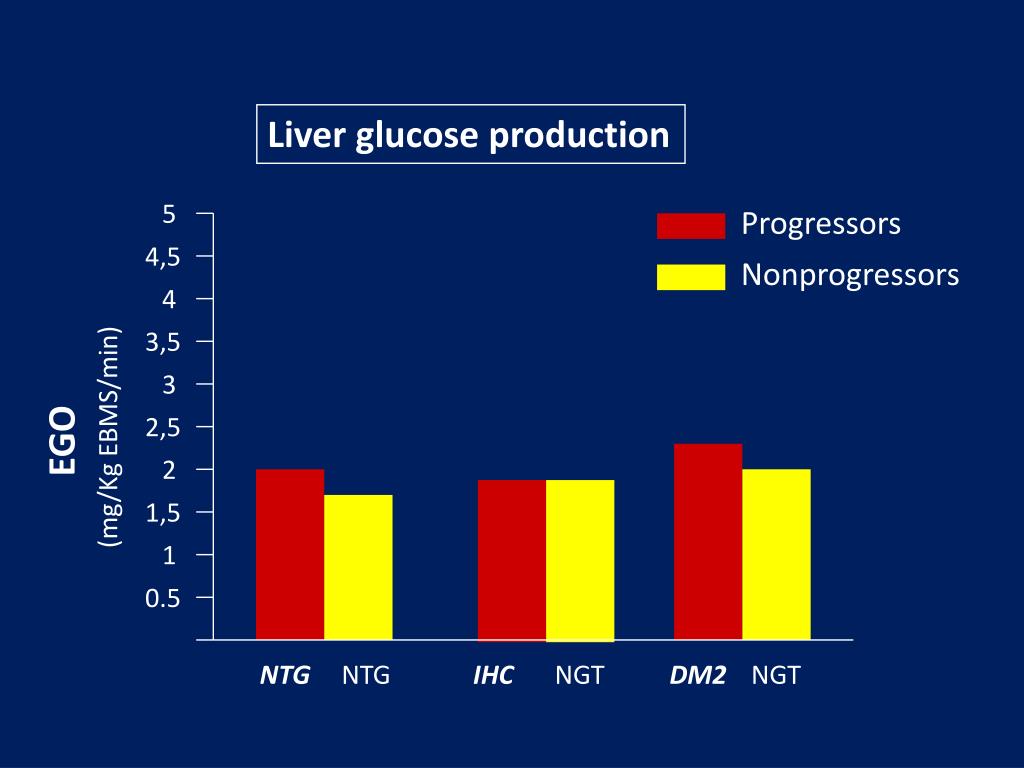 Liver glucose production

Progressors
Nonprogressors

EGO
(mg/Kg EBMS/min)

5
4,5
4
3,5
3
2,5
2
1,5
1
0.5

NTG NTG IHC NGT DM2 NGT